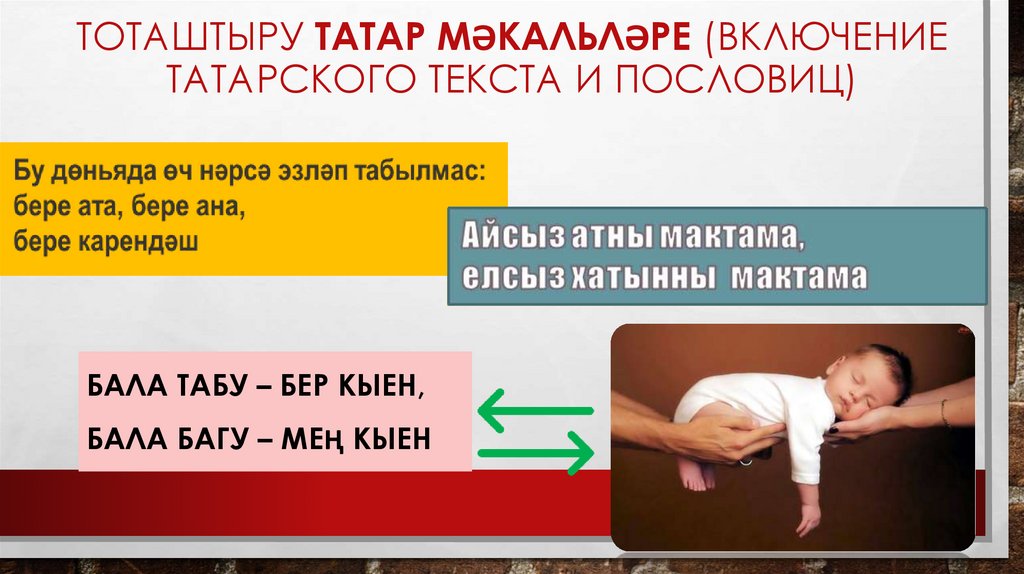 ТОТАШТЫРУ ТАТАР МӘКАЛЬЛӘРЕ (ВКЛЮЧЕНИЕ ТАТАРСКОГО ТЕКСТА И ПОСЛОВИЦ)

Бу дөньяда өч нәрсә эзләп табылмас:
бере ата, бере ана,
бере карендәш

Айсыз атны мактама,
елсыз хатынны мактама

БАЛА ТАБУ – БЕР КЫЕН,

БАЛА БАГУ – МЕҢ КЫЕН